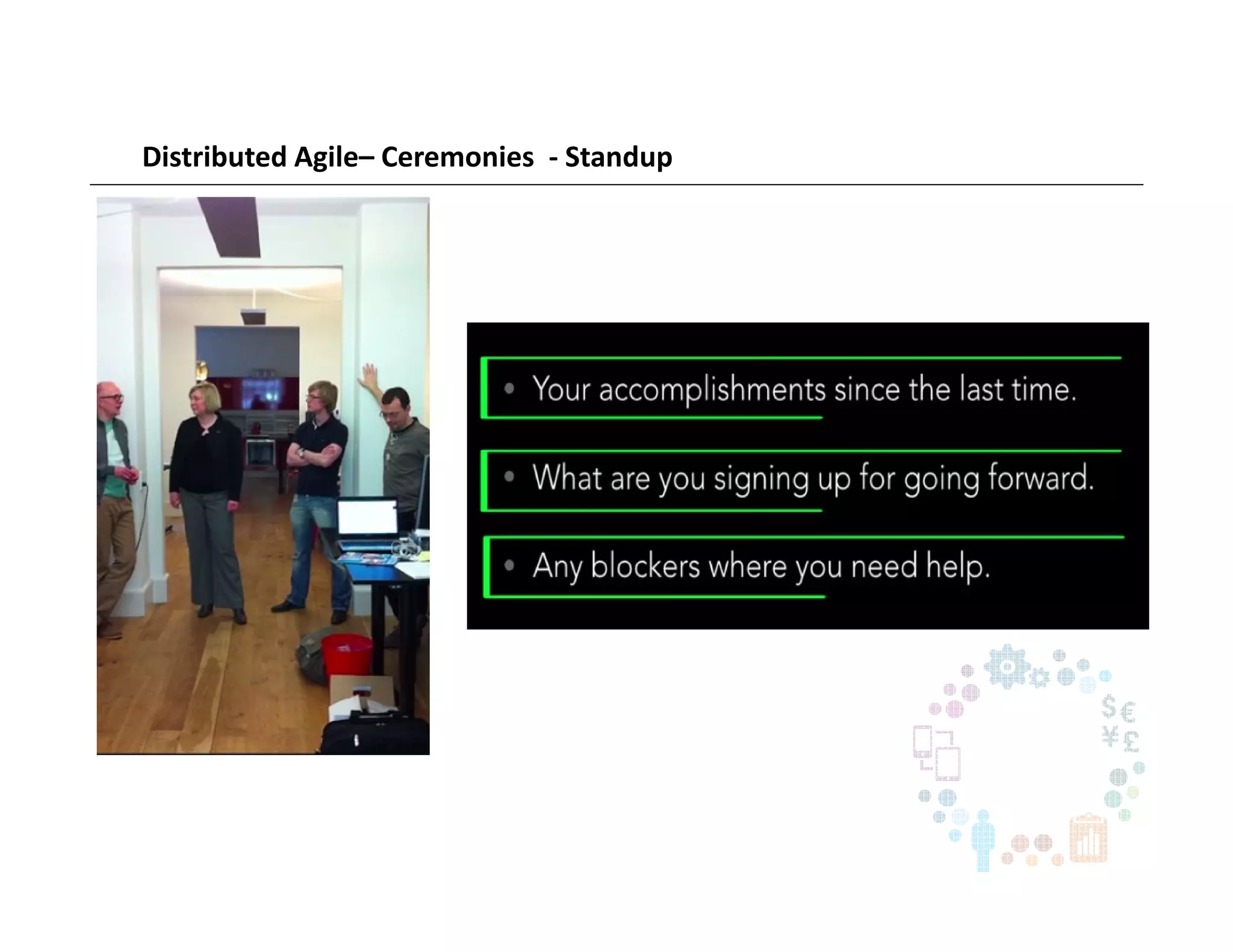 Distributed Agile– Ceremonies - Standup

• Your accomplishments since the last time.

• What are you signing up for going forward.

• Any blockers where you need help.

$ €
¥ £